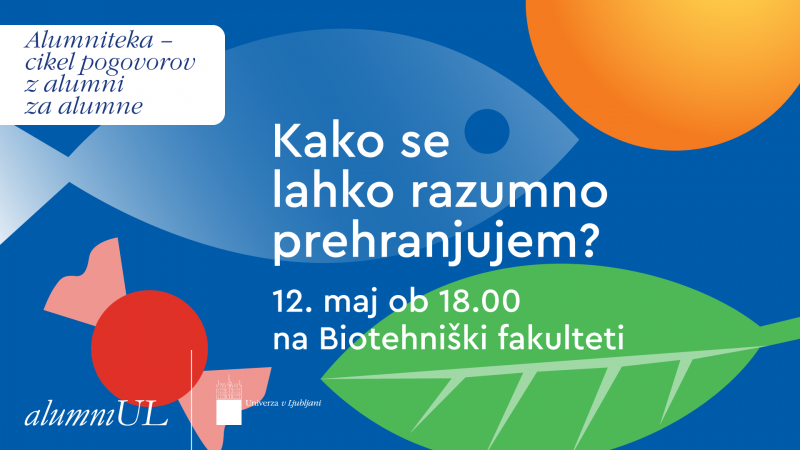 Alumniteka – cikel pogovorov z alumni za alumne

Kako se lahko razumno prehranjujem?

12. maj ob 18.00 na Biotehniški fakulteti

alumniUL

Univerza v Ljubljani